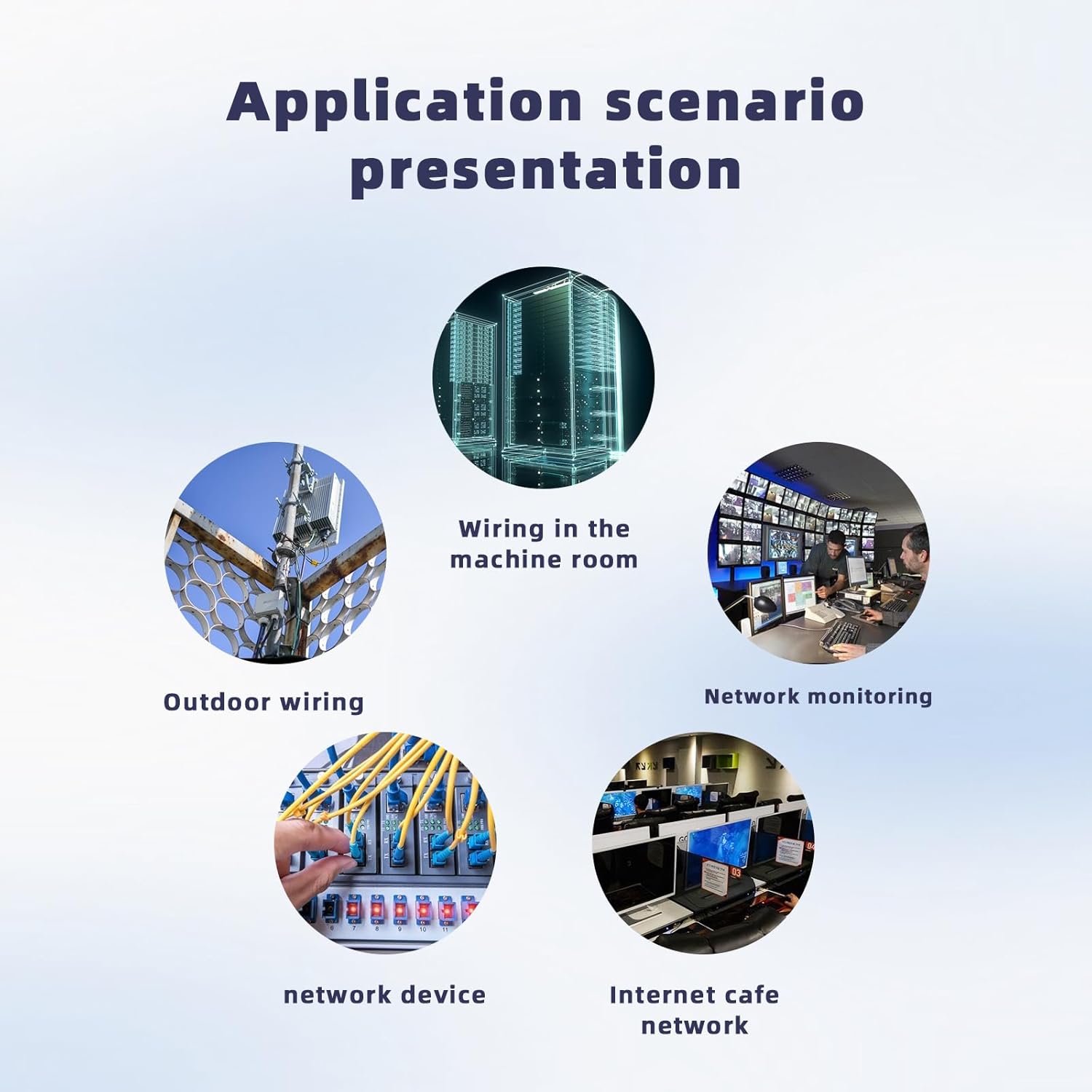 Application scenario presentation

Wiring in the machine room

Outdoor wiring

Network monitoring

network device

Internet cafe network